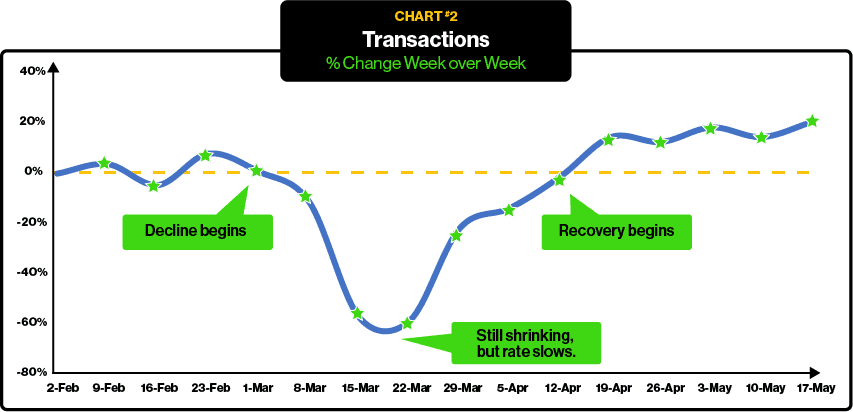 CHART #2
Transactions
% Change Week over Week

40%
20%
0%
-20%
-40%
-60%
-80%

Decline begins

Recovery begins

Still shrinking, but rate slows.

2-Feb
9-Feb
16-Feb
23-Feb
1-Mar
8-Mar
15-Mar
22-Mar
29-Mar
5-Apr
12-Apr
19-Apr
26-Apr
3-May
10-May
17-May